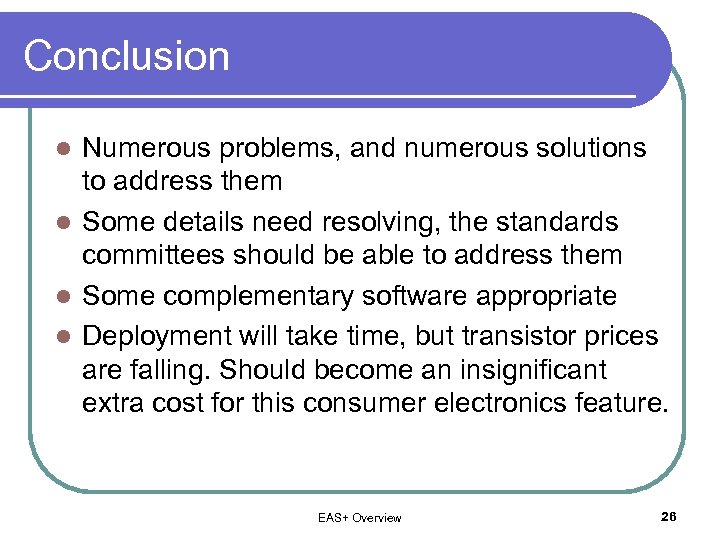 Conclusion

- Numerous problems, and numerous solutions to address them
- Some details need resolving, the standards committees should be able to address them
- Some complementary software appropriate
- Deployment will take time, but transistor prices are falling. Should become an insignificant extra cost for this consumer electronics feature.

EAS+ Overview

26